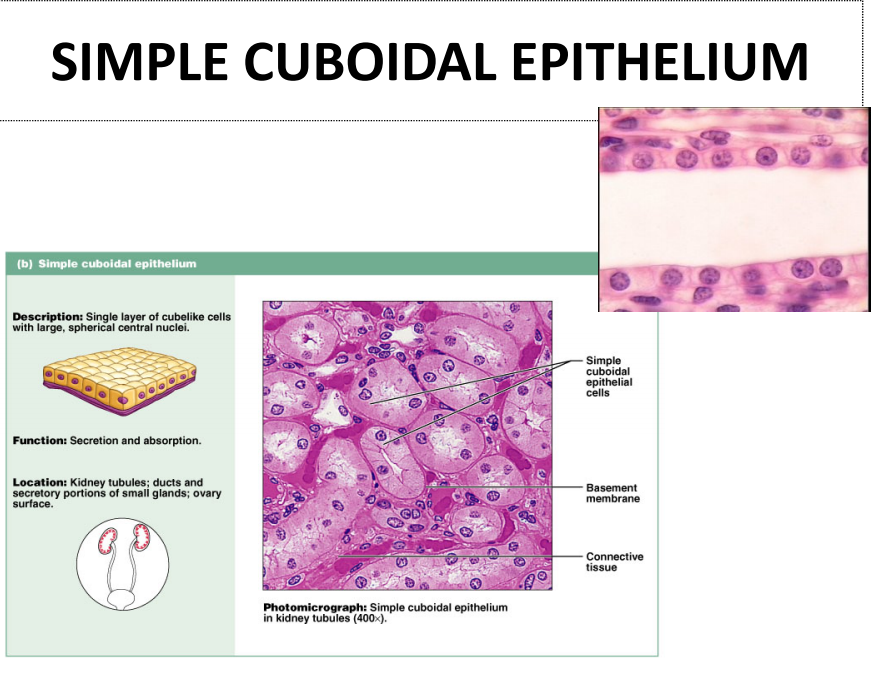 SIMPLE CUBOIDAL EPITHELIUM

(b) Simple cuboidal epithelium

Description: Single layer of cubelike cells with large, spherical central nuclei.

Function: Secretion and absorption.

Location: Kidney tubules; ducts and secretory portions of small glands; ovary surface.

Simple cuboidal epithelial cells

Basement membrane

Connective tissue

Photomicrograph: Simple cuboidal epithelium in kidney tubules (400×).